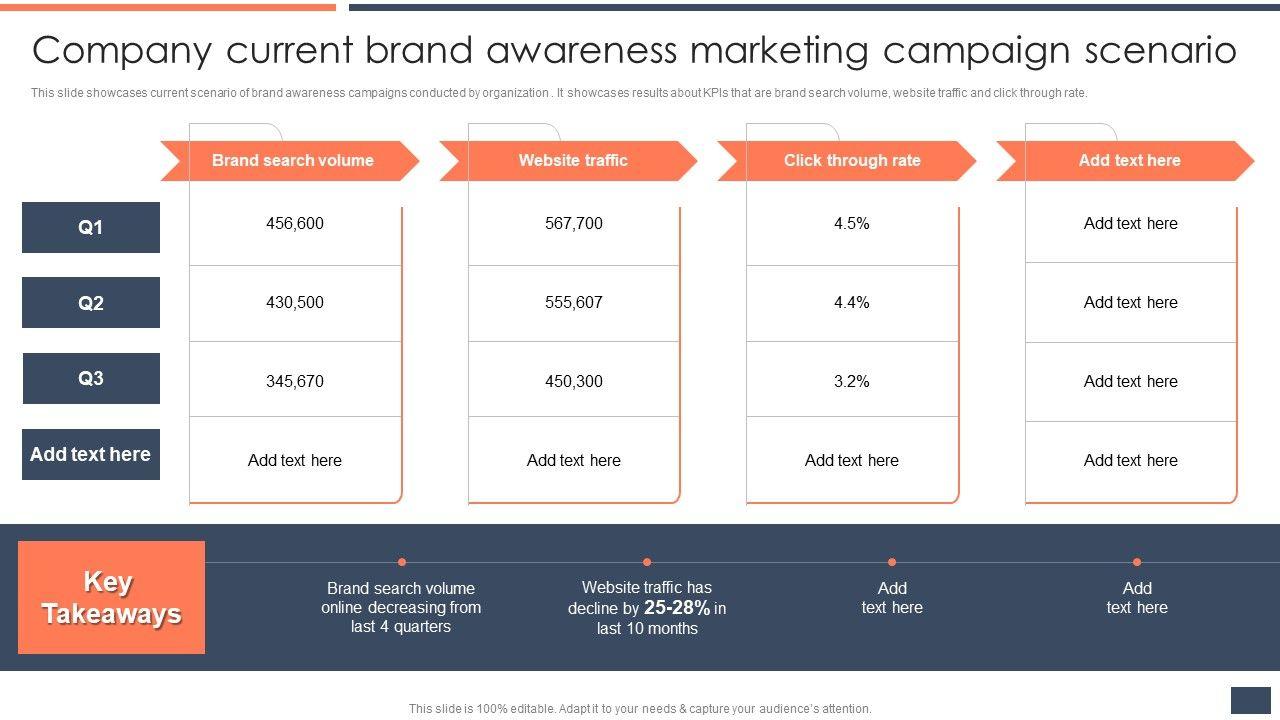 Company current brand awareness marketing campaign scenario

This slide showcases current scenario of brand awareness campaigns conducted by organization . It showcases results about KPIs that are brand search volume, website traffic and click through rate.

| | Brand search volume | Website traffic | Click through rate | Add text here |
|---|---|---|---|---|
| Q1 | 456,600 | 567,700 | 4.5% | Add text here |
| Q2 | 430,500 | 555,607 | 4.4% | Add text here |
| Q3 | 345,670 | 450,300 | 3.2% | Add text here |
| Add text here | Add text here | Add text here | Add text here | Add text here |

Key Takeaways

Brand search volume online decreasing from last 4 quarters

Website traffic has decline by 25-28% in last 10 months

Add text here

Add text here

This slide is 100% editable. Adapt it to your needs & capture your audience's attention.